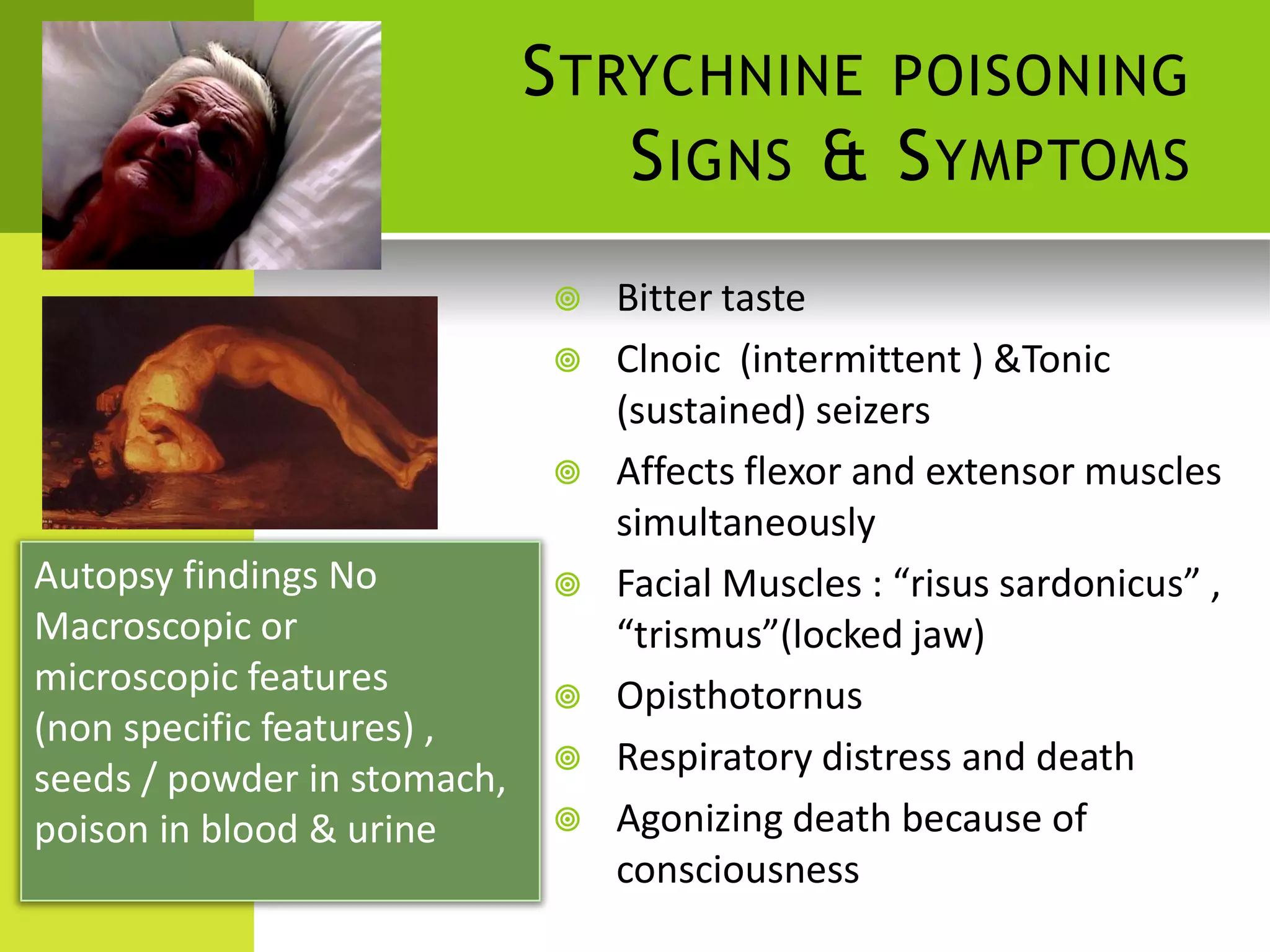 STRYCHNINE POISONING SIGNS & SYMPTOMS

Bitter taste

Clnoic (intermittent ) &Tonic (sustained) seizers

Affects flexor and extensor muscles simultaneously

Facial Muscles : “risus sardonicus” , “trismus”(locked jaw)

Opisthotornus

Respiratory distress and death

Agonizing death because of consciousness

Autopsy findings No Macroscopic or microscopic features (non specific features) , seeds / powder in stomach, poison in blood & urine